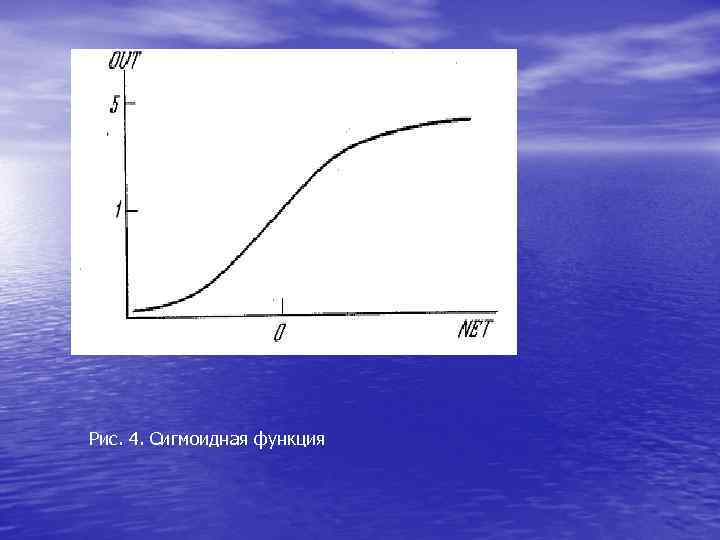 OUT

5

1

0

NET

Рис. 4. Сигмоидная функция